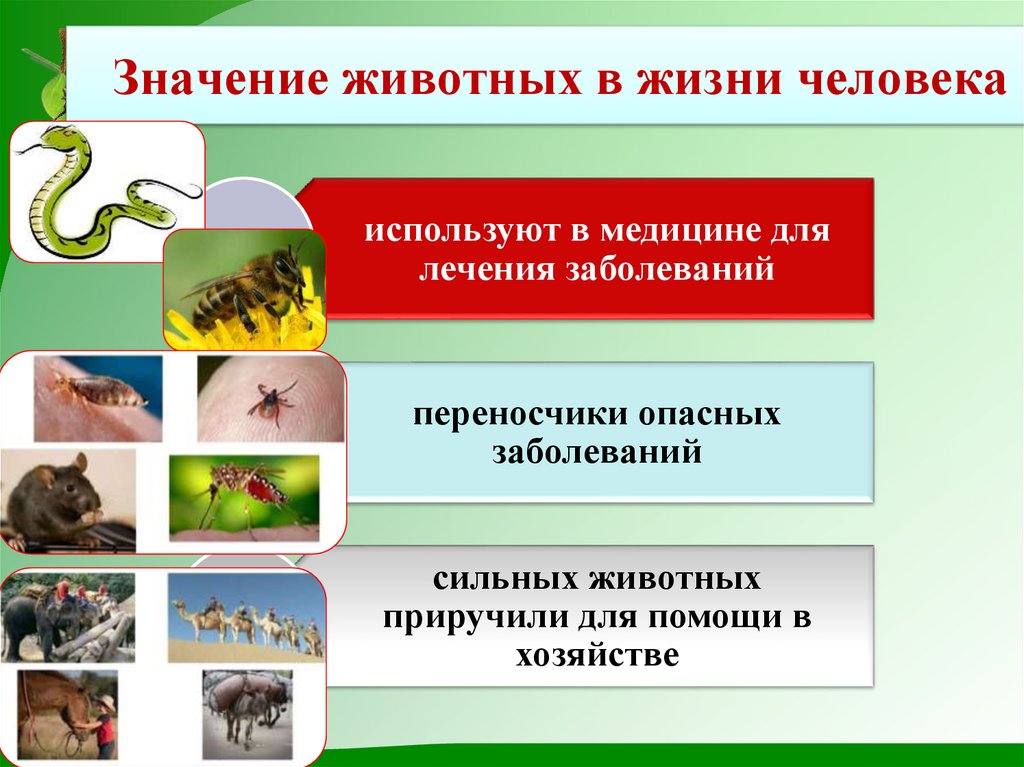 Значение животных в жизни человека

используют в медицине для лечения заболеваний

переносчики опасных заболеваний

сильных животных приручили для помощи в хозяйстве